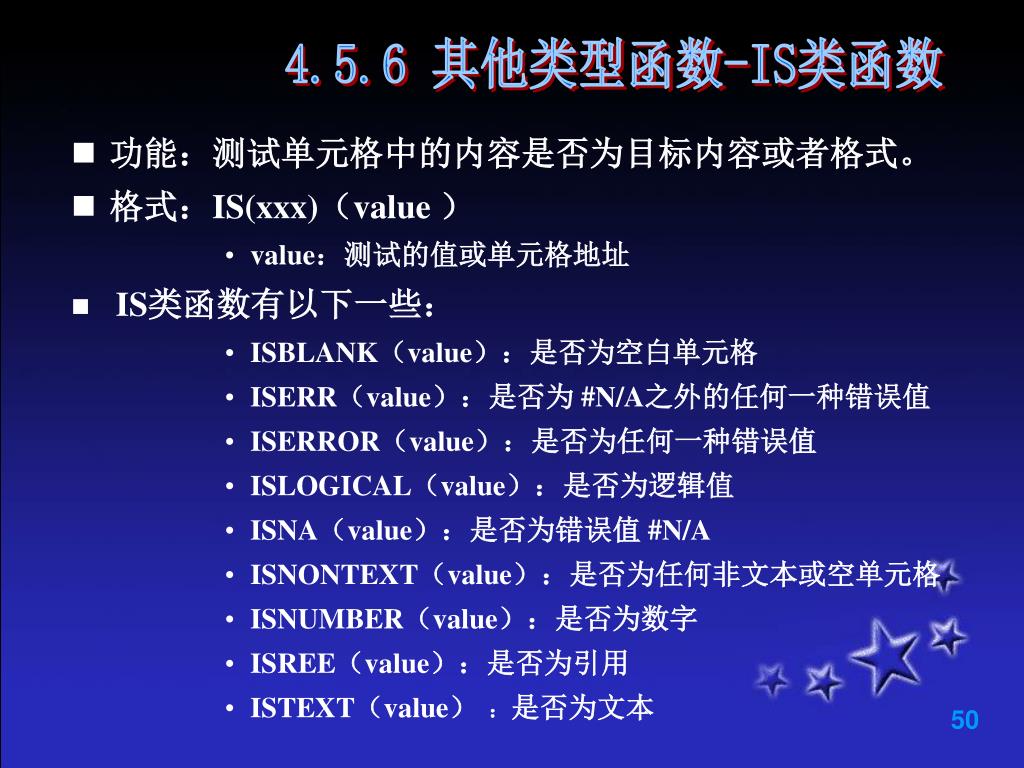 4.5.6 其他类型函数-IS类函数

■ 功能：测试单元格中的内容是否为目标内容或者格式。

■ 格式：IS(xxx)（value ）

• value：测试的值或单元格地址

■ IS类函数有以下一些：

• ISBLANK（value）：是否为空白单元格
• ISERR（value）：是否为 #N/A之外的任何一种错误值
• ISERROR（value）：是否为任何一种错误值
• ISLOGICAL（value）：是否为逻辑值
• ISNA（value）：是否为错误值 #N/A
• ISNONTEXT（value）：是否为任何非文本或空单元格
• ISNUMBER（value）：是否为数字
• ISREE（value）：是否为引用
• ISTEXT（value） ：是否为文本

50